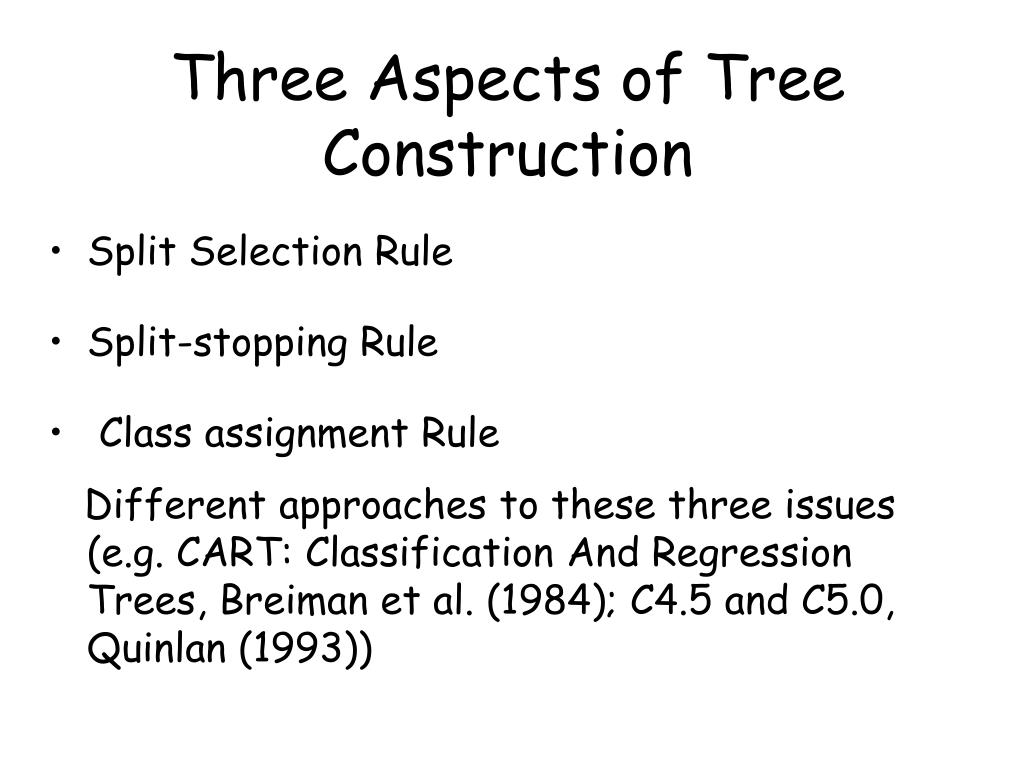 Three Aspects of Tree Construction

• Split Selection Rule

• Split-stopping Rule

• Class assignment Rule

Different approaches to these three issues (e.g. CART: Classification And Regression Trees, Breiman et al. (1984); C4.5 and C5.0, Quinlan (1993))